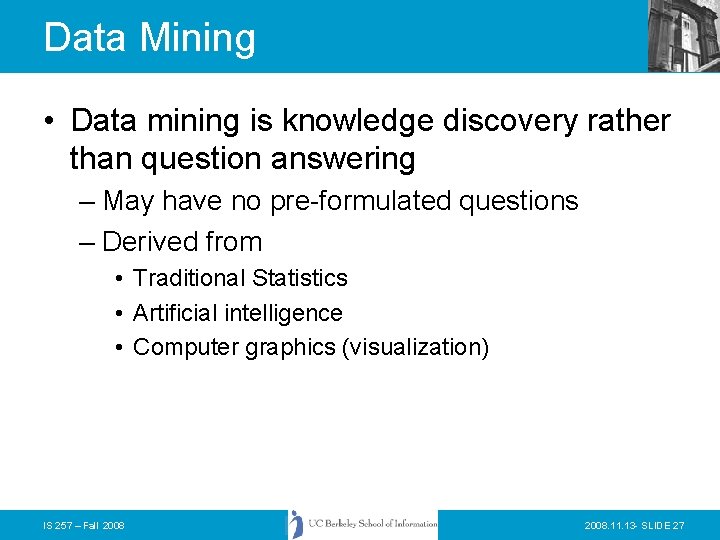 Data Mining

• Data mining is knowledge discovery rather than question answering

– May have no pre-formulated questions

– Derived from

• Traditional Statistics

• Artificial intelligence

• Computer graphics (visualization)

IS 257 – Fall 2008

UC Berkeley School of Information

2008.11.13- SLIDE 27